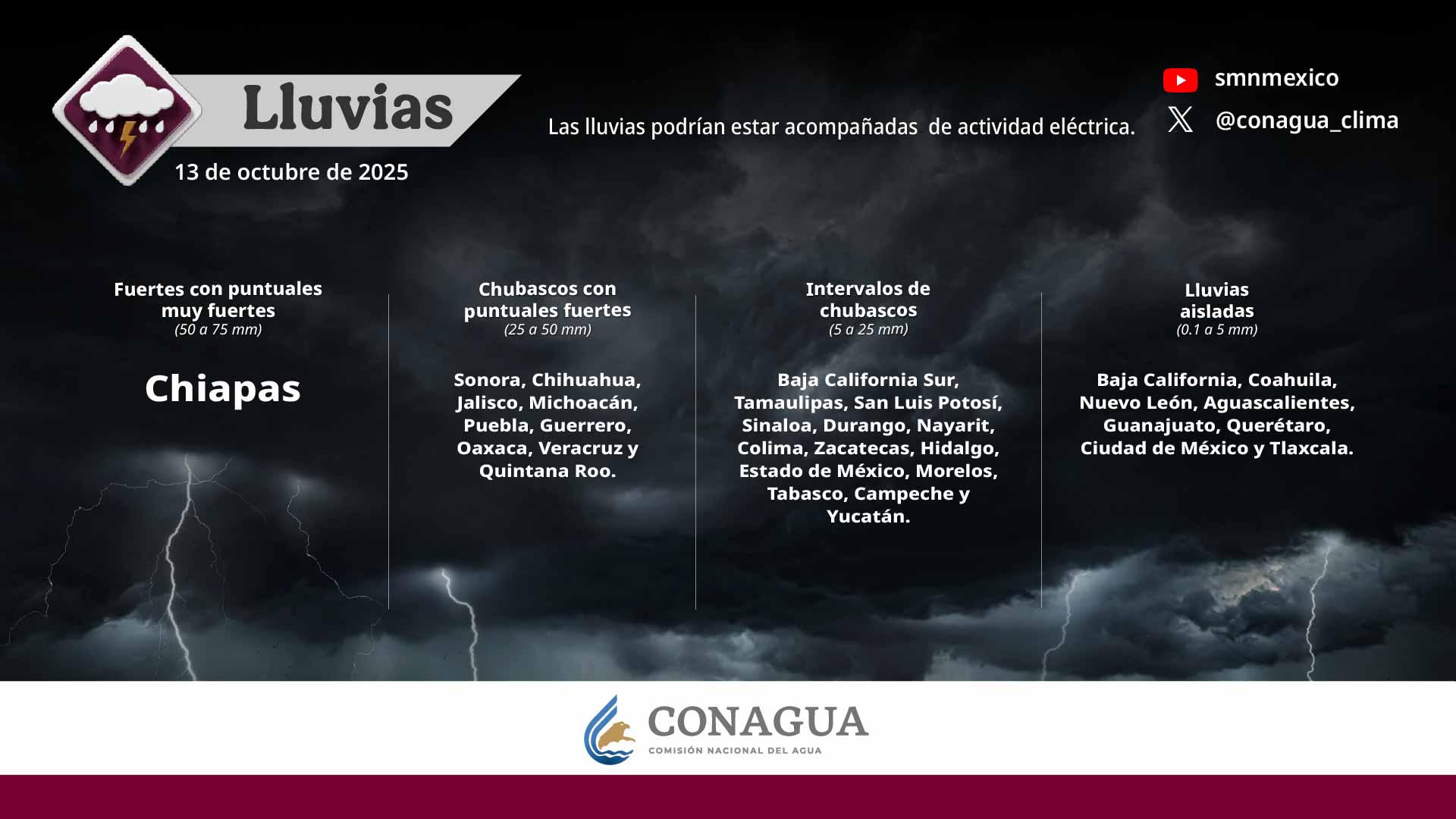 Lluvias
13 de octubre de 2025

Las lluvias podrían estar acompañadas de actividad eléctrica.

smnmexico
@conagua_clima

Fuertes con puntuales muy fuertes
(50 a 75 mm)

Chiapas

Chubascos con puntuales fuertes
(25 a 50 mm)

Sonora, Chihuahua, Jalisco, Michoacán, Puebla, Guerrero, Oaxaca, Veracruz y Quintana Roo.

Intervalos de chubascos
(5 a 25 mm)

Baja California Sur, Tamaulipas, San Luis Potosí, Sinaloa, Durango, Nayarit, Colima, Zacatecas, Hidalgo, Estado de México, Morelos, Tabasco, Campeche y Yucatán.

Lluvias aisladas
(0.1 a 5 mm)

Baja California, Coahuila, Nuevo León, Aguascalientes, Guanajuato, Querétaro, Ciudad de México y Tlaxcala.

CONAGUA
COMISIÓN NACIONAL DEL AGUA